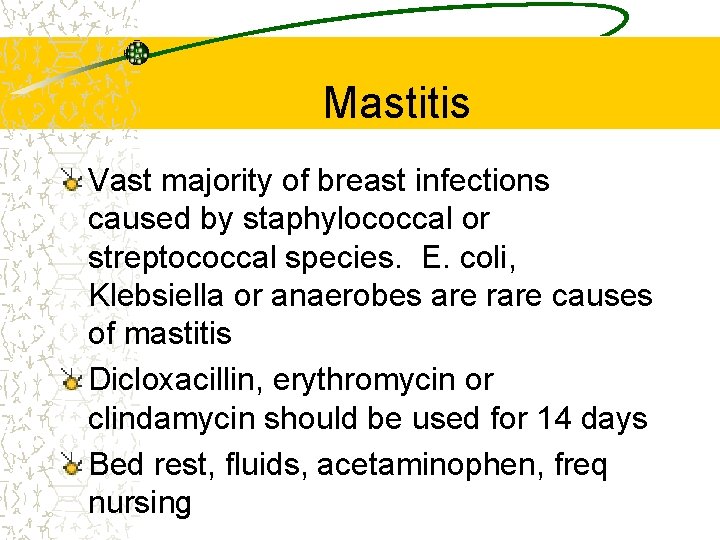 Mastitis

Vast majority of breast infections caused by staphylococcal or streptococcal species.  E. coli, Klebsiella or anaerobes are rare causes of mastitis

Dicloxacillin, erythromycin or clindamycin should be used for 14 days

Bed rest, fluids, acetaminophen, freq nursing